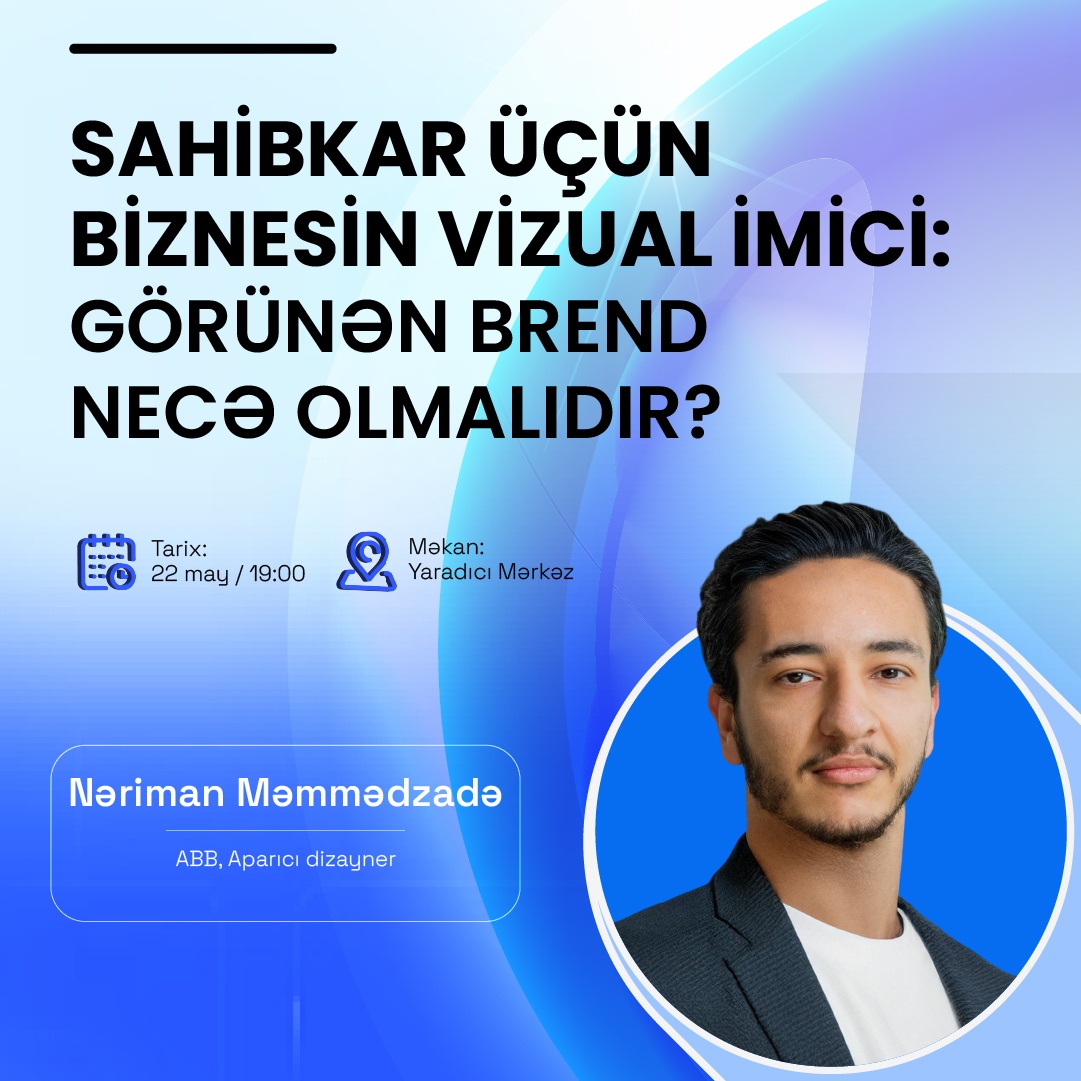 SAHİBKAR ÜÇÜN BİZNESİN VİZUAL İMİCİ: GÖRÜNƏN BREND NECƏ OLMALIDIR?

Tarix:
22 may / 19:00

Məkan:
Yaradıcı Mərkəz

Nəriman Məmmədzadə

ABB, Aparıcı dizayner